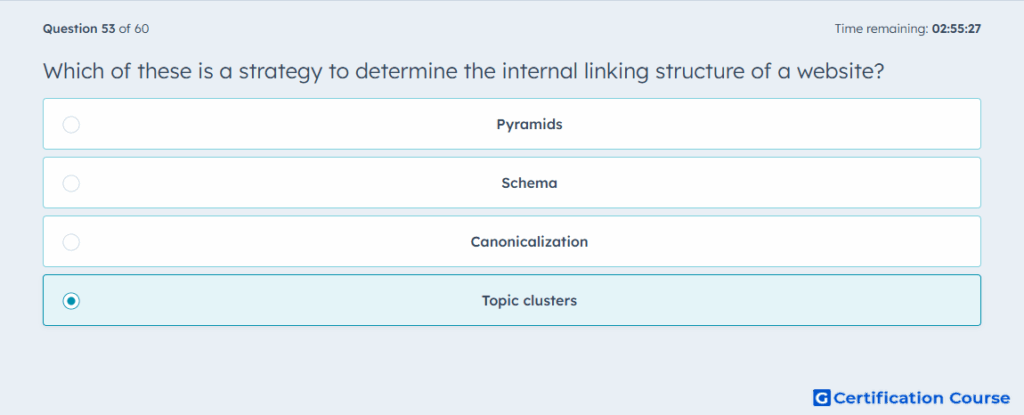 Question 53 of 60

Time remaining: 02:55:27

Which of these is a strategy to determine the internal linking structure of a website?

Pyramids

Schema

Canonicalization

Topic clusters

G Certification Course